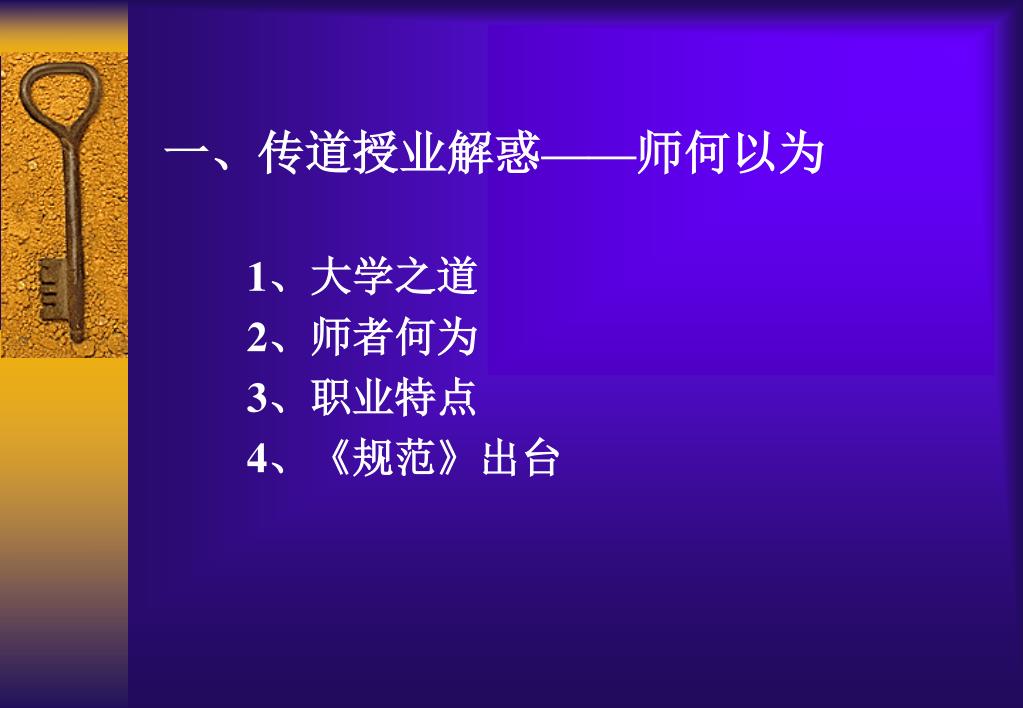 一、传道授业解惑——师何以为

1、大学之道
2、师者何为
3、职业特点
4、《规范》出台